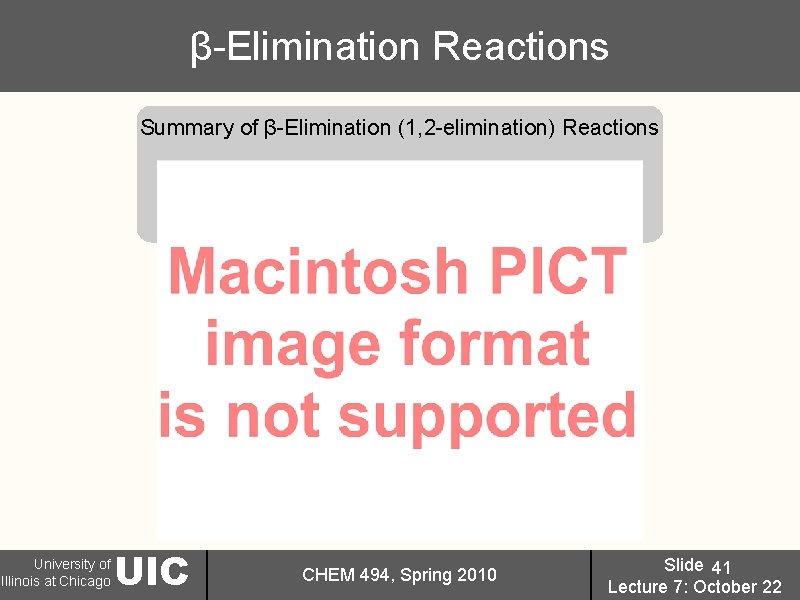 β-Elimination Reactions

Summary of β-Elimination (1,2-elimination) Reactions

Macintosh PICT image format is not supported

University of Illinois at Chicago UIC

CHEM 494, Spring 2010

Slide 41
Lecture 7: October 22